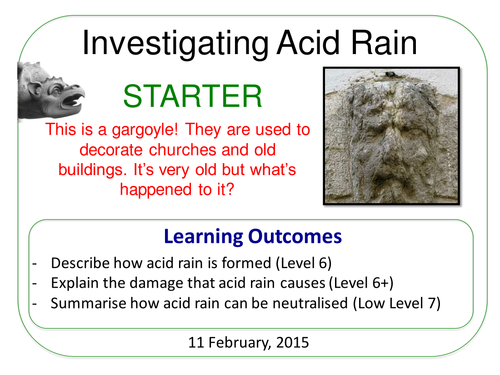 Investigating Acid Rain

STARTER

This is a gargoyle! They are used to decorate churches and old buildings. It's very old but what's happened to it?

Learning Outcomes

- Describe how acid rain is formed (Level 6)
- Explain the damage that acid rain causes (Level 6+)
- Summarise how acid rain can be neutralised (Low Level 7)

11 February, 2015